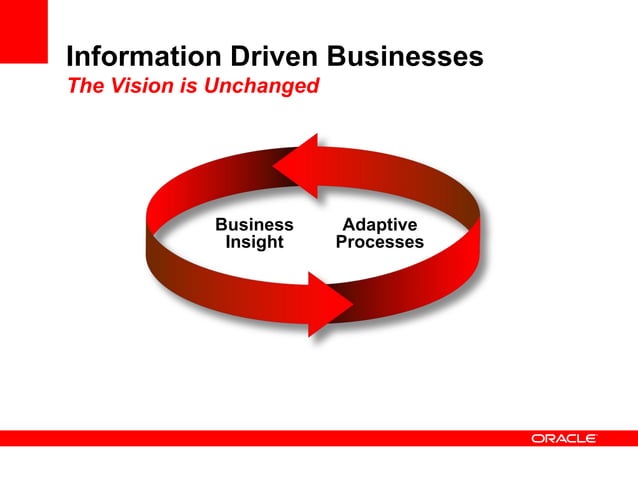 Information Driven Businesses
The Vision is Unchanged

Business Insight

Adaptive Processes

ORACLE